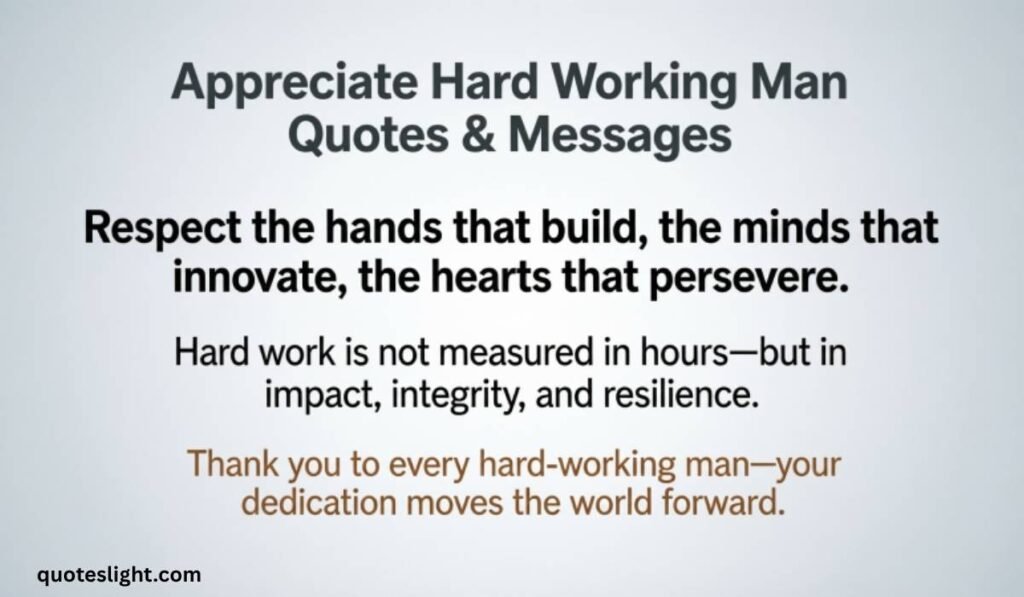 Appreciate Hard Working Man Quotes & Messages

Respect the hands that build, the minds that innovate, the hearts that persevere.

Hard work is not measured in hours—but in impact, integrity, and resilience.

Thank you to every hard-working man—your dedication moves the world forward.

quoteslight.com